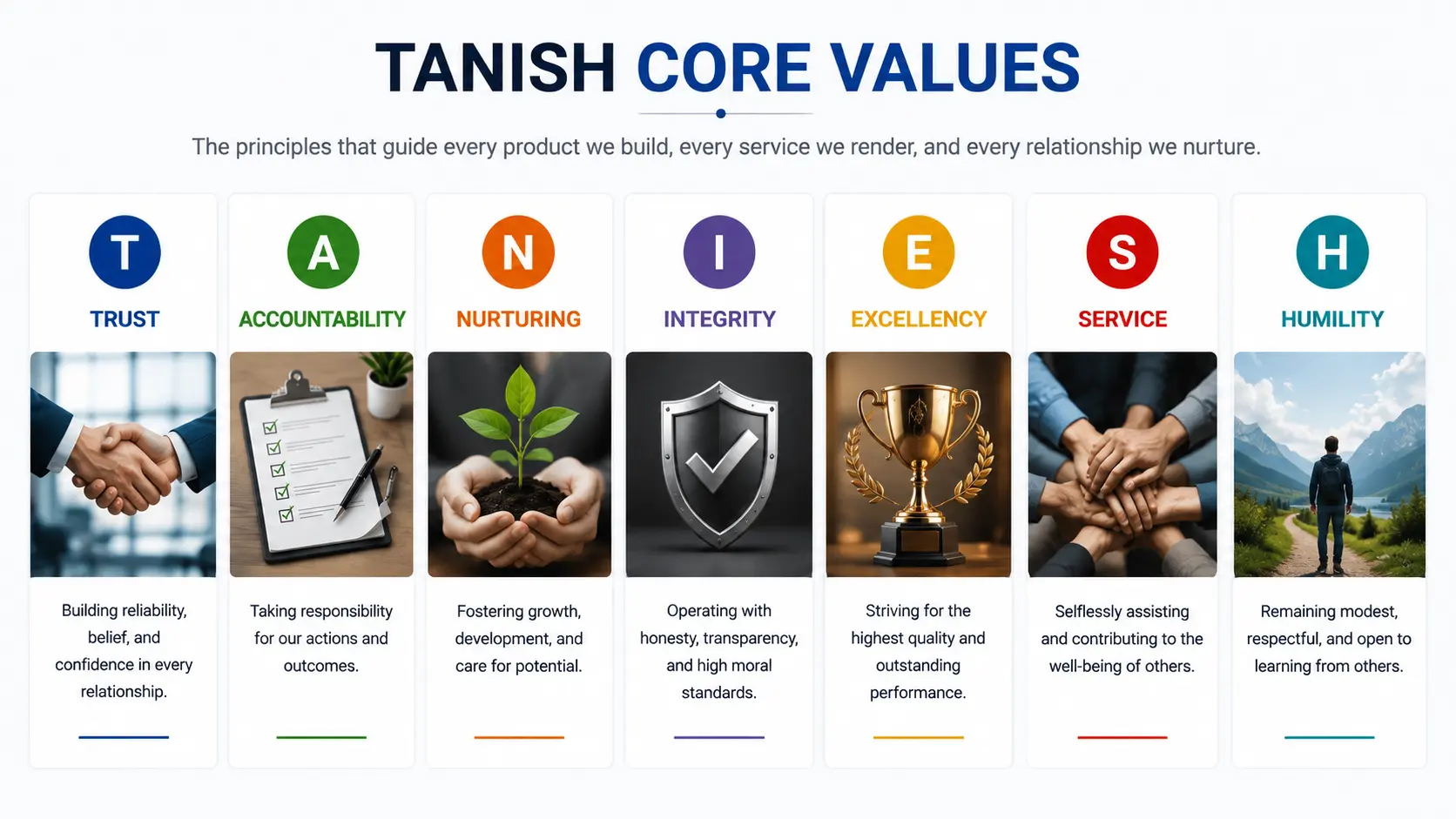 TANISH CORE VALUES

The principles that guide every product we build, every service we render, and every relationship we nurture.

T
TRUST
Building reliability, belief, and confidence in every relationship.

A
ACCOUNTABILITY
Taking responsibility for our actions and outcomes.

N
NURTURING
Fostering growth, development, and care for potential.

I
INTEGRITY
Operating with honesty, transparency, and high moral standards.

E
EXCELLENCY
Striving for the highest quality and outstanding performance.

S
SERVICE
Selflessly assisting and contributing to the well-being of others.

H
HUMILITY
Remaining modest, respectful, and open to learning from others.